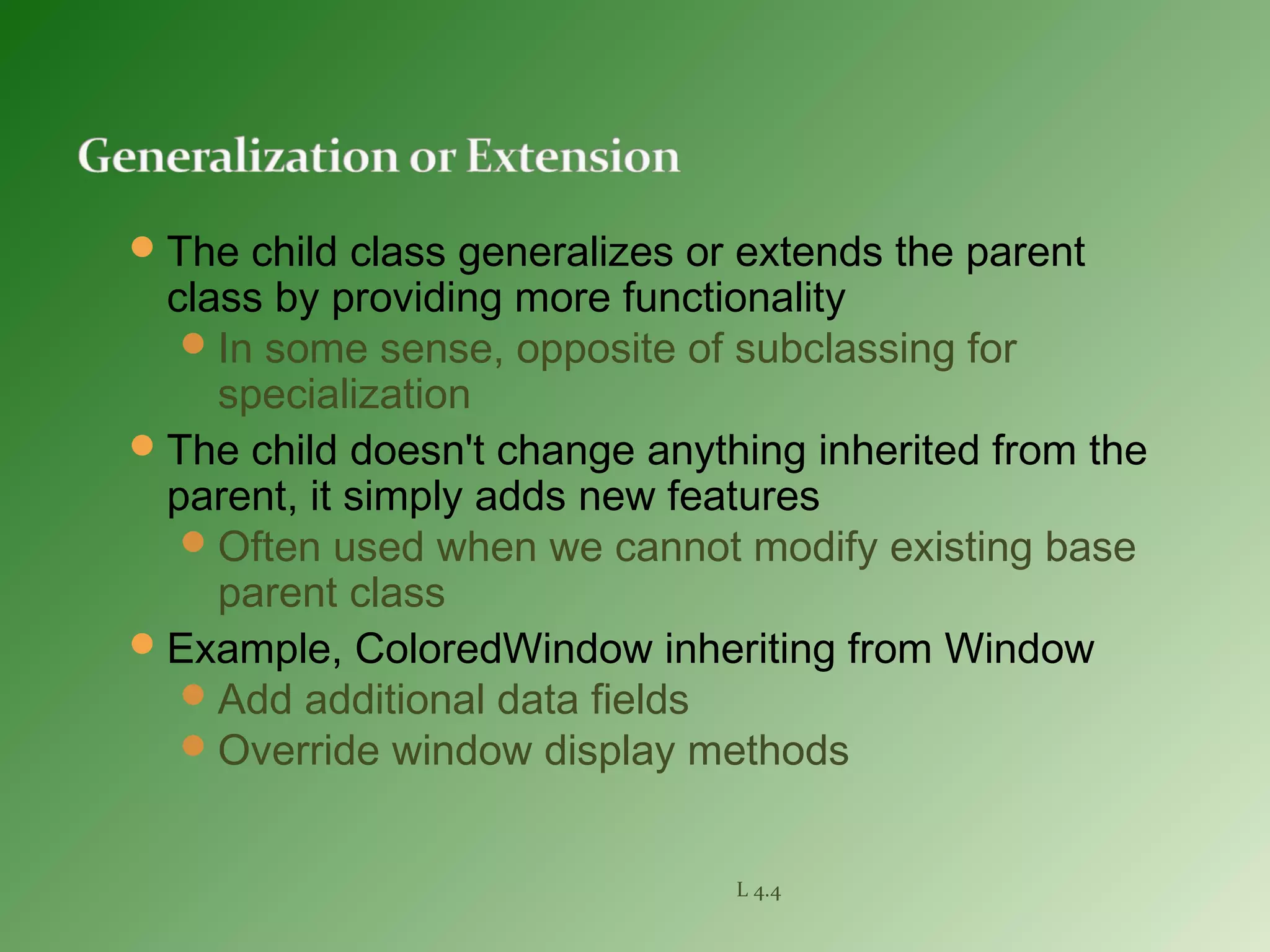 Generalization or Extension

- The child class generalizes or extends the parent class by providing more functionality
  - In some sense, opposite of subclassing for specialization
- The child doesn't change anything inherited from the parent, it simply adds new features
  - Often used when we cannot modify existing base parent class
- Example, ColoredWindow inheriting from Window
  - Add additional data fields
  - Override window display methods

L 4.4